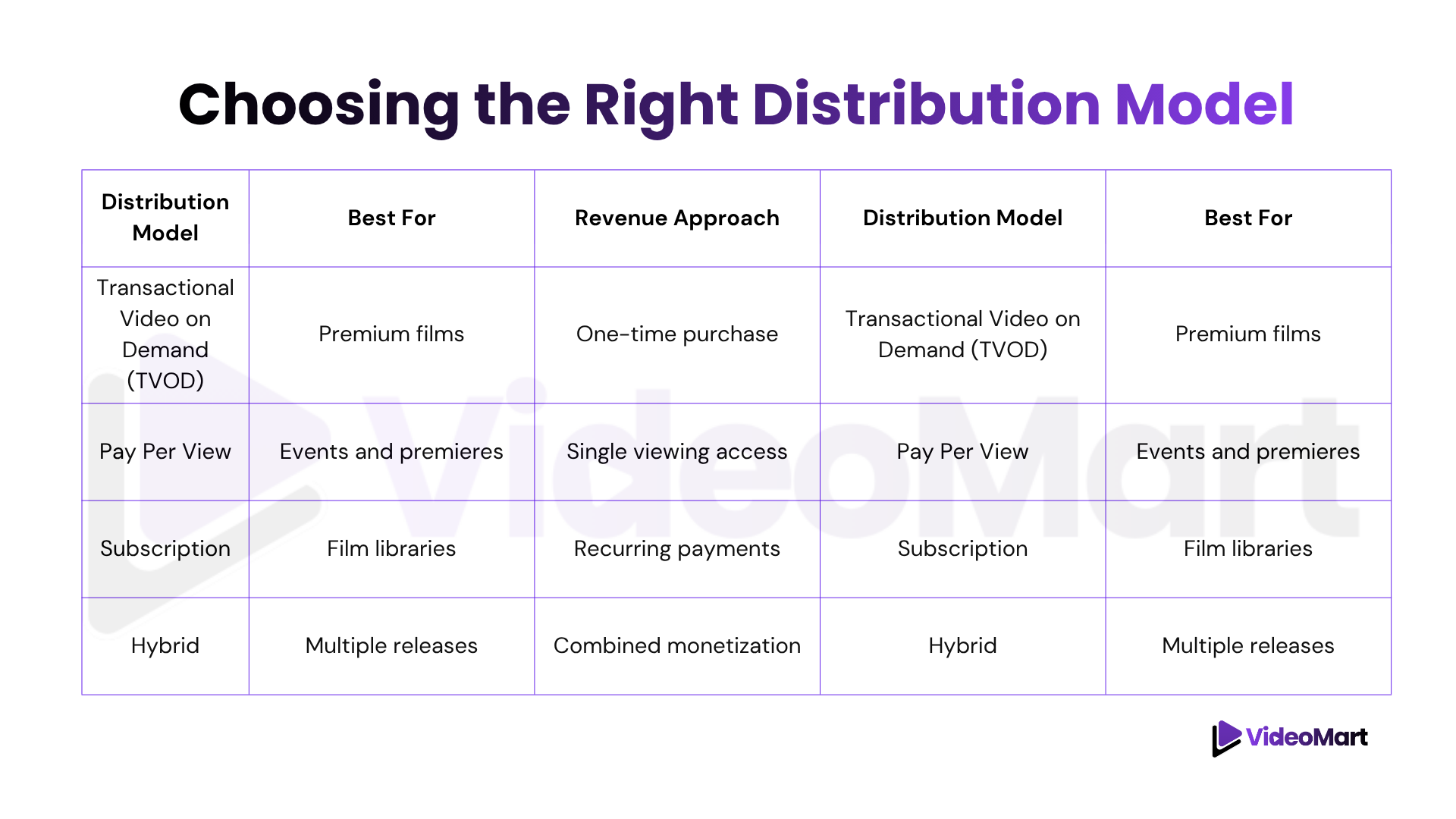 Choosing the Right Distribution Model

| Distribution Model | Best For | Revenue Approach | Distribution Model | Best For |
|---|---|---|---|---|
| Transactional Video on Demand (TVOD) | Premium films | One-time purchase | Transactional Video on Demand (TVOD) | Premium films |
| Pay Per View | Events and premieres | Single viewing access | Pay Per View | Events and premieres |
| Subscription | Film libraries | Recurring payments | Subscription | Film libraries |
| Hybrid | Multiple releases | Combined monetization | Hybrid | Multiple releases |

VideoMart

VideoMart